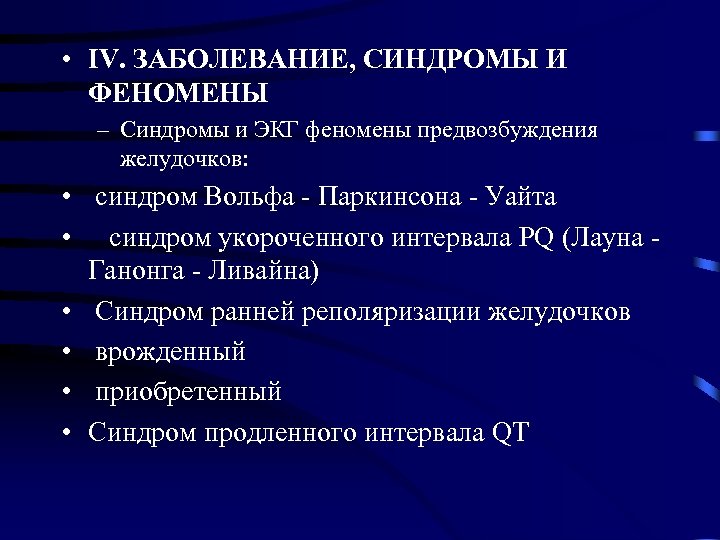 • IV. ЗАБОЛЕВАНИЕ, СИНДРОМЫ И ФЕНОМЕНЫ

– Синдромы и ЭКГ феномены предвозбуждения желудочков:

• синдром Вольфа - Паркинсона - Уайта

• синдром укороченного интервала PQ (Лауна - Ганонга - Ливайна)

• Синдром ранней реполяризации желудочков

• врожденный

• приобретенный

• Синдром продленного интервала QT